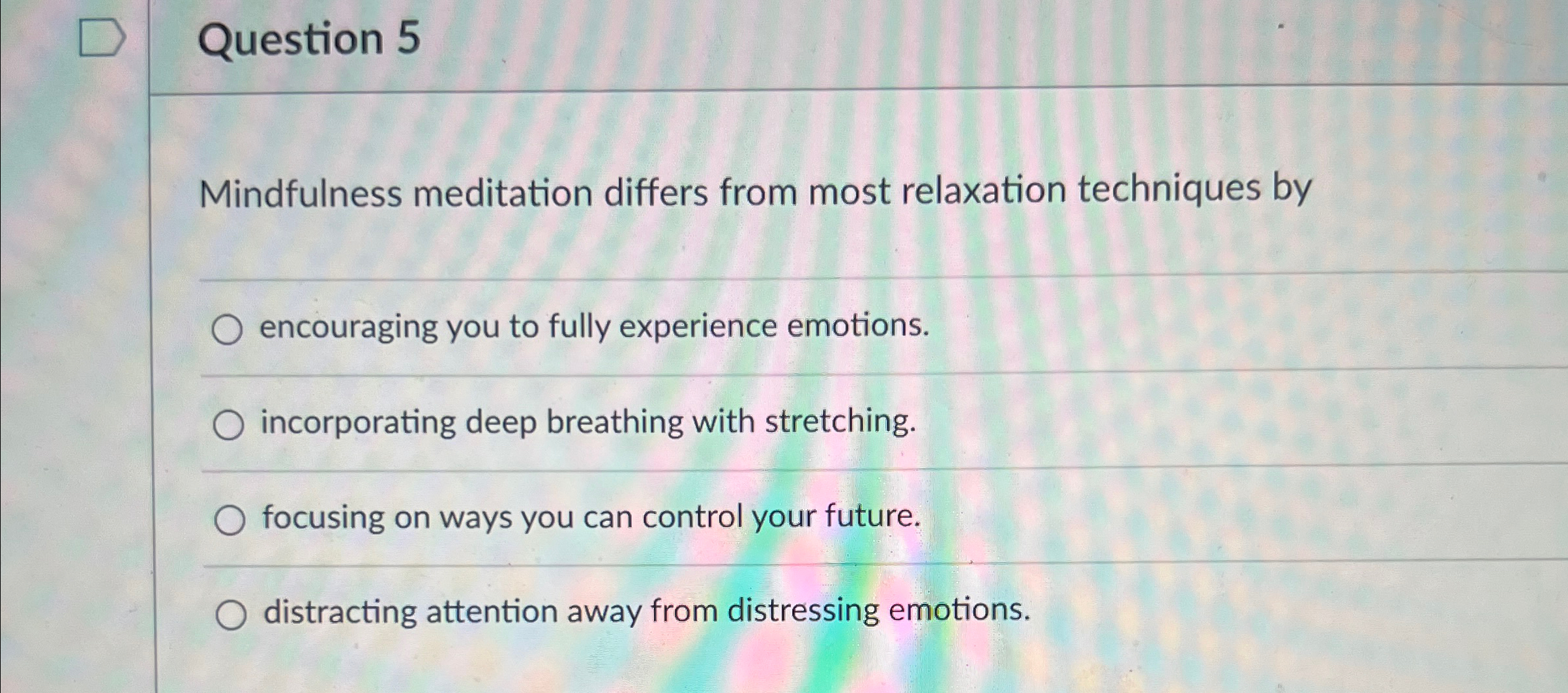 Question 5

Mindfulness meditation differs from most relaxation techniques by

encouraging you to fully experience emotions.

incorporating deep breathing with stretching.

focusing on ways you can control your future.

distracting attention away from distressing emotions.